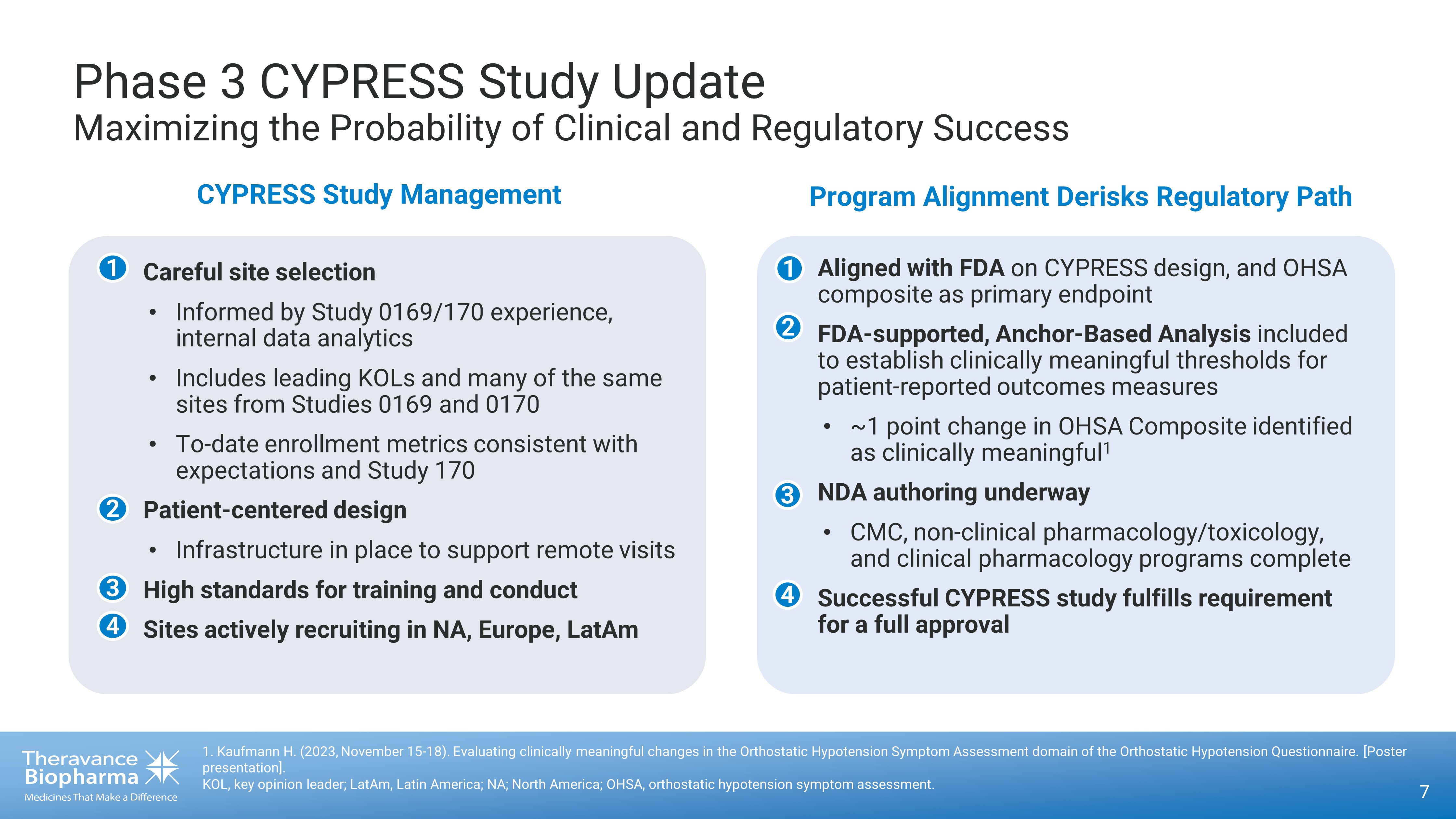 Phase 3 CYPRESS Study Update
Maximizing the Probability of Clinical and Regulatory Success

CYPRESS Study Management

1 Careful site selection
• Informed by Study 0169/170 experience, internal data analytics
• Includes leading KOLs and many of the same sites from Studies 0169 and 0170
• To-date enrollment metrics consistent with expectations and Study 170

2 Patient-centered design
• Infrastructure in place to support remote visits

3 High standards for training and conduct

4 Sites actively recruiting in NA, Europe, LatAm

Program Alignment Derisks Regulatory Path

1 Aligned with FDA on CYPRESS design, and OHSA composite as primary endpoint

2 FDA-supported, Anchor-Based Analysis included to establish clinically meaningful thresholds for patient-reported outcomes measures
• ~1 point change in OHSA Composite identified as clinically meaningful$^1$

3 NDA authoring underway
• CMC, non-clinical pharmacology/toxicology, and clinical pharmacology programs complete

4 Successful CYPRESS study fulfills requirement for a full approval

Theravance Biopharma
Medicines That Make a Difference

1. Kaufmann H. (2023, November 15-18). Evaluating clinically meaningful changes in the Orthostatic Hypotension Symptom Assessment domain of the Orthostatic Hypotension Questionnaire. [Poster presentation].
KOL, key opinion leader; LatAm, Latin America; NA; North America; OHSA, orthostatic hypotension symptom assessment.

7